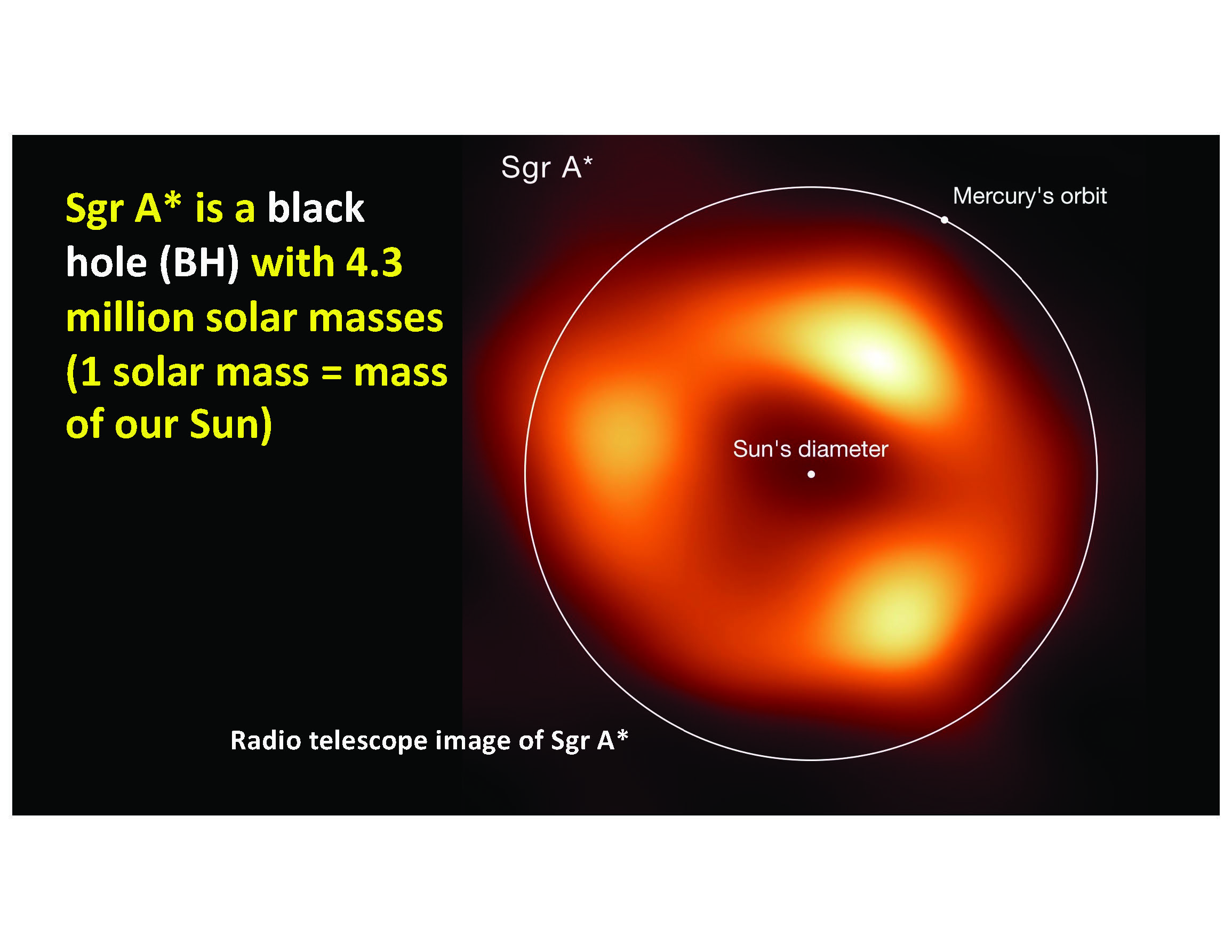 Sgr A* is a black hole (BH) with 4.3 million solar masses (1 solar mass = mass of our Sun)

Sgr A*

Mercury's orbit

Sun's diameter

Radio telescope image of Sgr A*